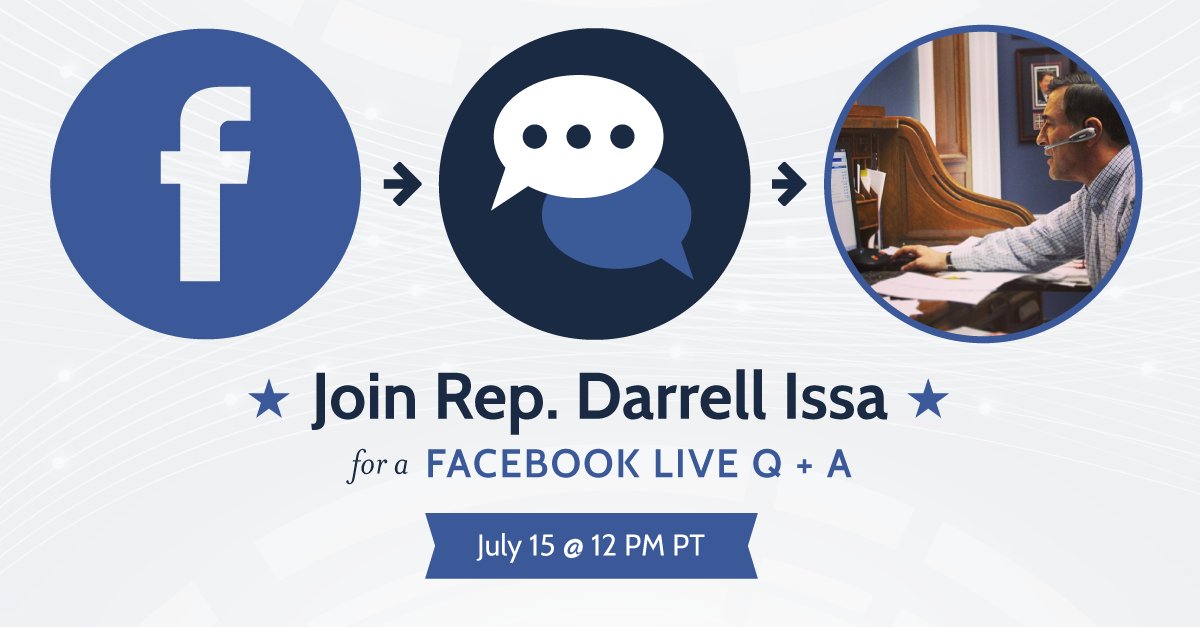 f

★ Join Rep. Darrell Issa ★

for a FACEBOOK LIVE Q + A

July 15 @ 12 PM PT